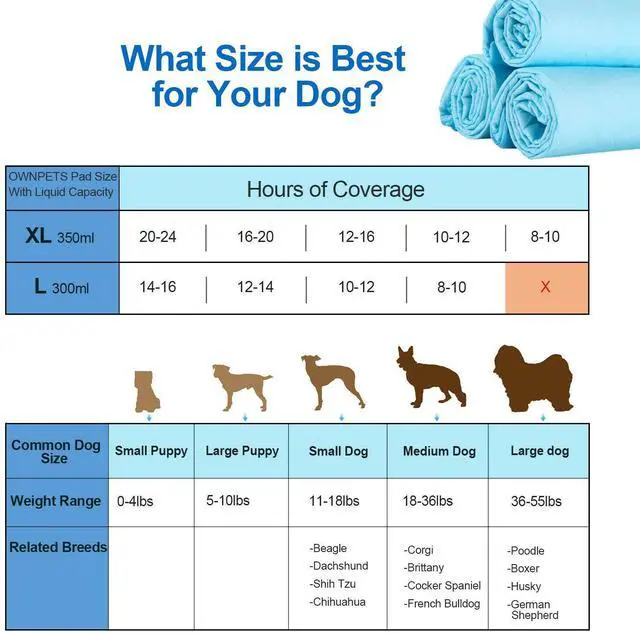 What Size is Best for Your Dog?

| OWNPETS Pad Size With Liquid Capacity | Hours of Coverage | | | | |
|---|---|---|---|---|---|
| XL 350ml | 20-24 | 16-20 | 12-16 | 10-12 | 8-10 |
| L 300ml | 14-16 | 12-14 | 10-12 | 8-10 | X |

| Common Dog Size | Small Puppy | Large Puppy | Small Dog | Medium Dog | Large dog |
|---|---|---|---|---|---|
| Weight Range | 0-4lbs | 5-10lbs | 11-18lbs | 18-36lbs | 36-55lbs |
| Related Breeds | | | -Beagle -Dachshund -Shih Tzu -Chihuahua | -Corgi -Brittany -Cocker Spaniel -French Bulldog | -Poodle -Boxer -Husky -German Shepherd |